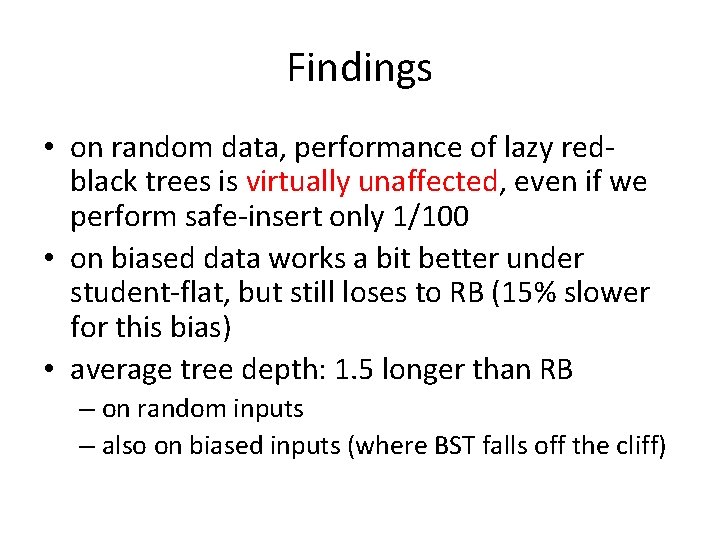 Findings

• on random data, performance of lazy red-black trees is virtually unaffected, even if we perform safe-insert only 1/100
• on biased data works a bit better under student-flat, but still loses to RB (15% slower for this bias)
• average tree depth: 1.5 longer than RB
 – on random inputs
 – also on biased inputs (where BST falls off the cliff)